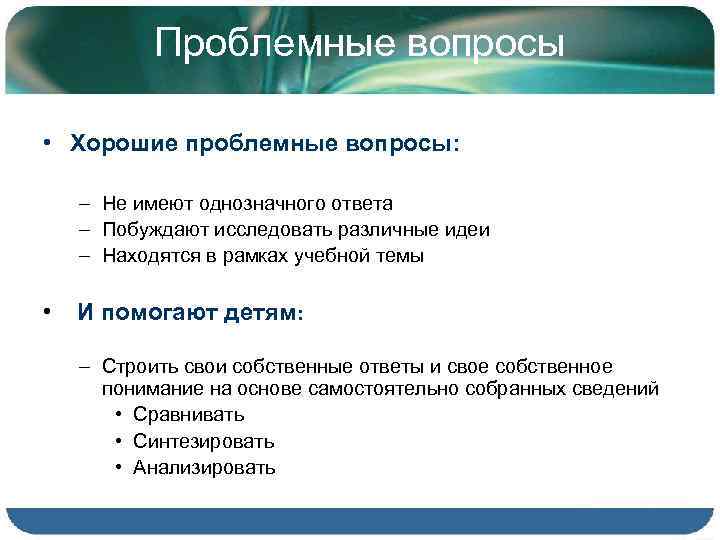 Проблемные вопросы

• Хорошие проблемные вопросы:

– Не имеют однозначного ответа
– Побуждают исследовать различные идеи
– Находятся в рамках учебной темы

• И помогают детям:

– Строить свои собственные ответы и свое собственное понимание на основе самостоятельно собранных сведений
• Сравнивать
• Синтезировать
• Анализировать